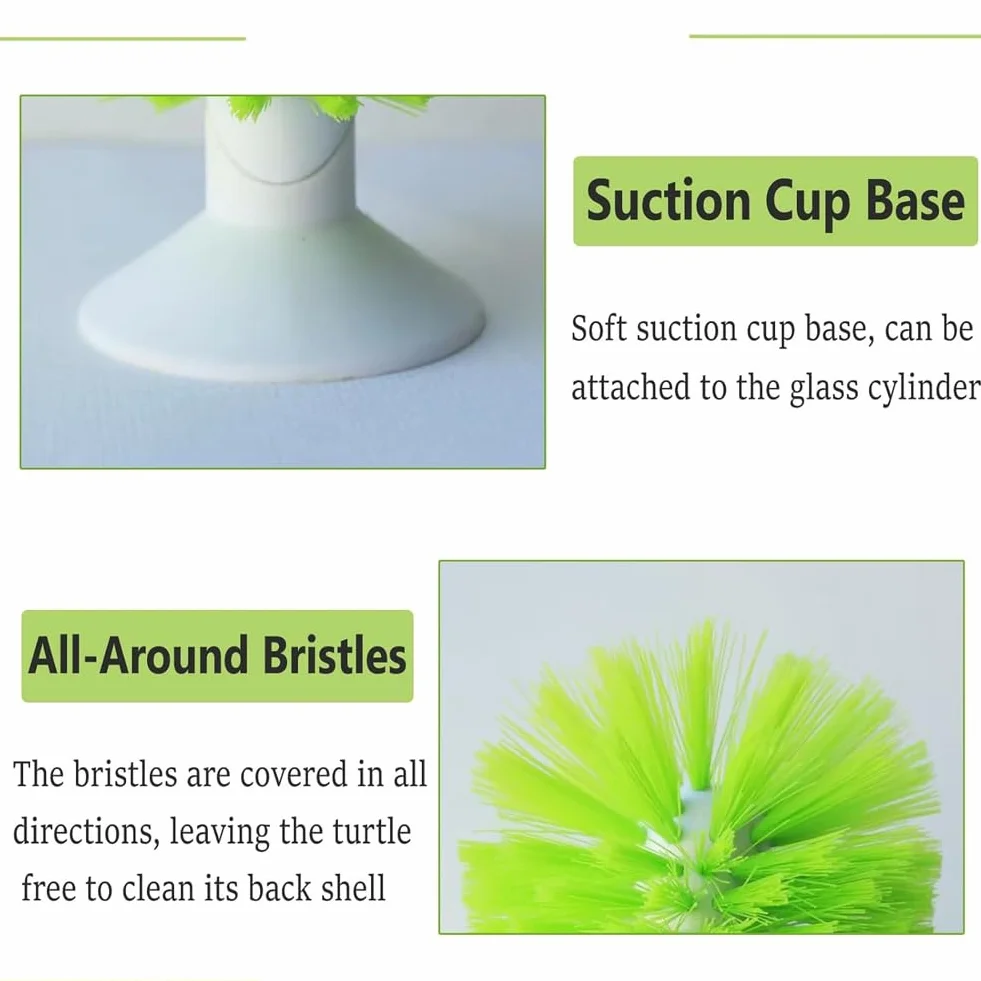 Suction Cup Base

Soft suction cup base, can be attached to the glass cylinder

All-Around Bristles

The bristles are covered in all directions, leaving the turtle free to clean its back shell